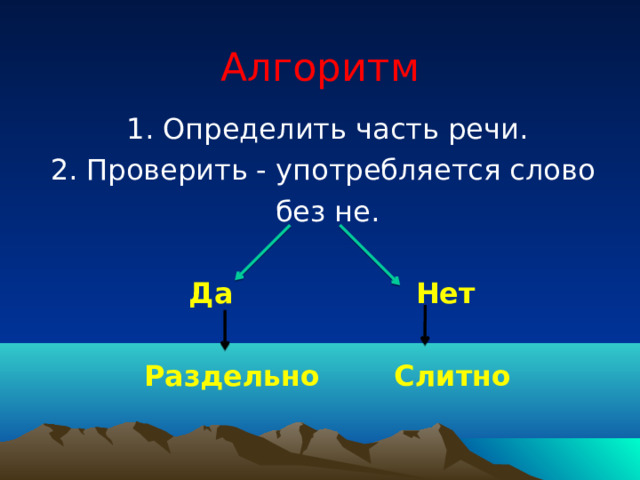 Алгоритм

1. Определить часть речи.

2. Проверить - употребляется слово без не.

Да

Нет

Раздельно

Слитно